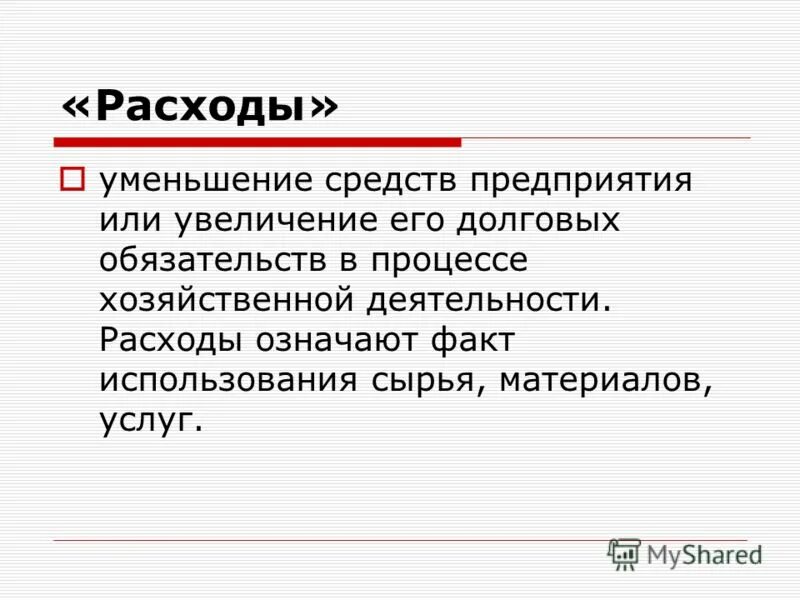 «Расходы»

уменьшение средств предприятия или увеличение его долговых обязательств в процессе хозяйственной деятельности. Расходы означают факт использования сырья, материалов, услуг.

MyShared